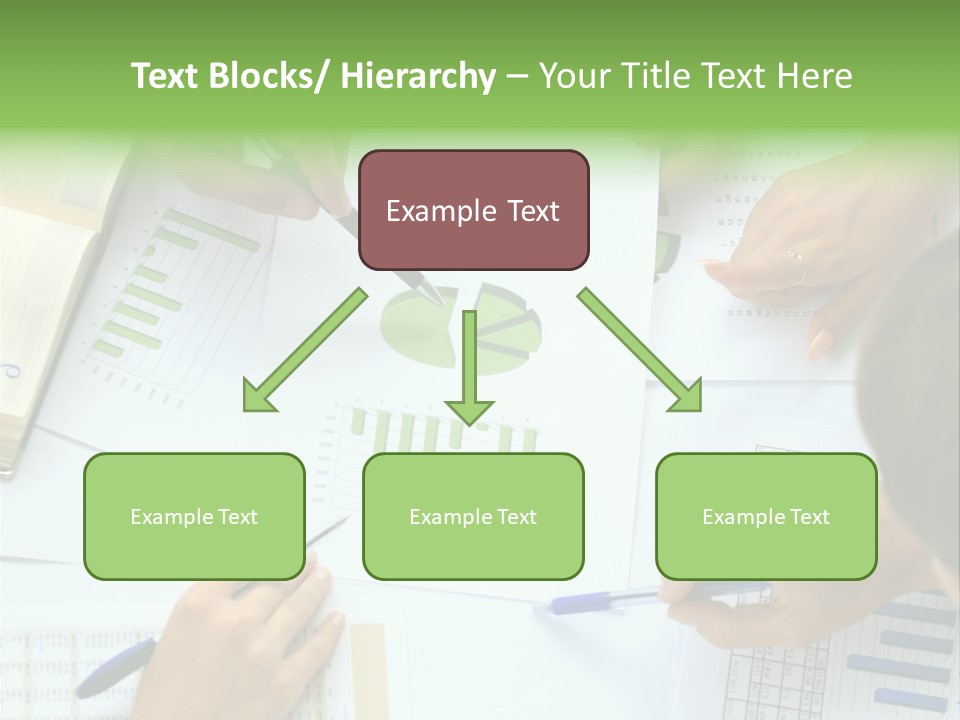 Text Blocks/ Hierarchy – Your Title Text Here

Example Text

Example Text

Example Text

Example Text